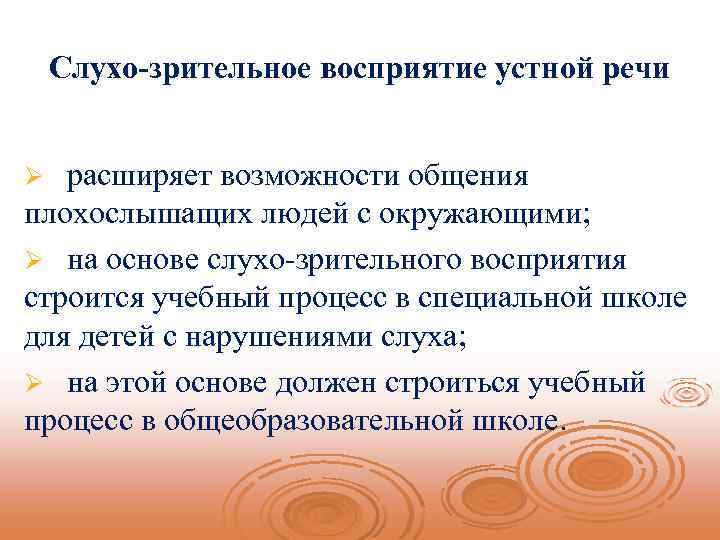 Слухо-зрительное восприятие устной речи

➢ расширяет возможности общения плохослышащих людей с окружающими;

➢ на основе слухо-зрительного восприятия строится учебный процесс в специальной школе для детей с нарушениями слуха;

➢ на этой основе должен строиться учебный процесс в общеобразовательной школе.